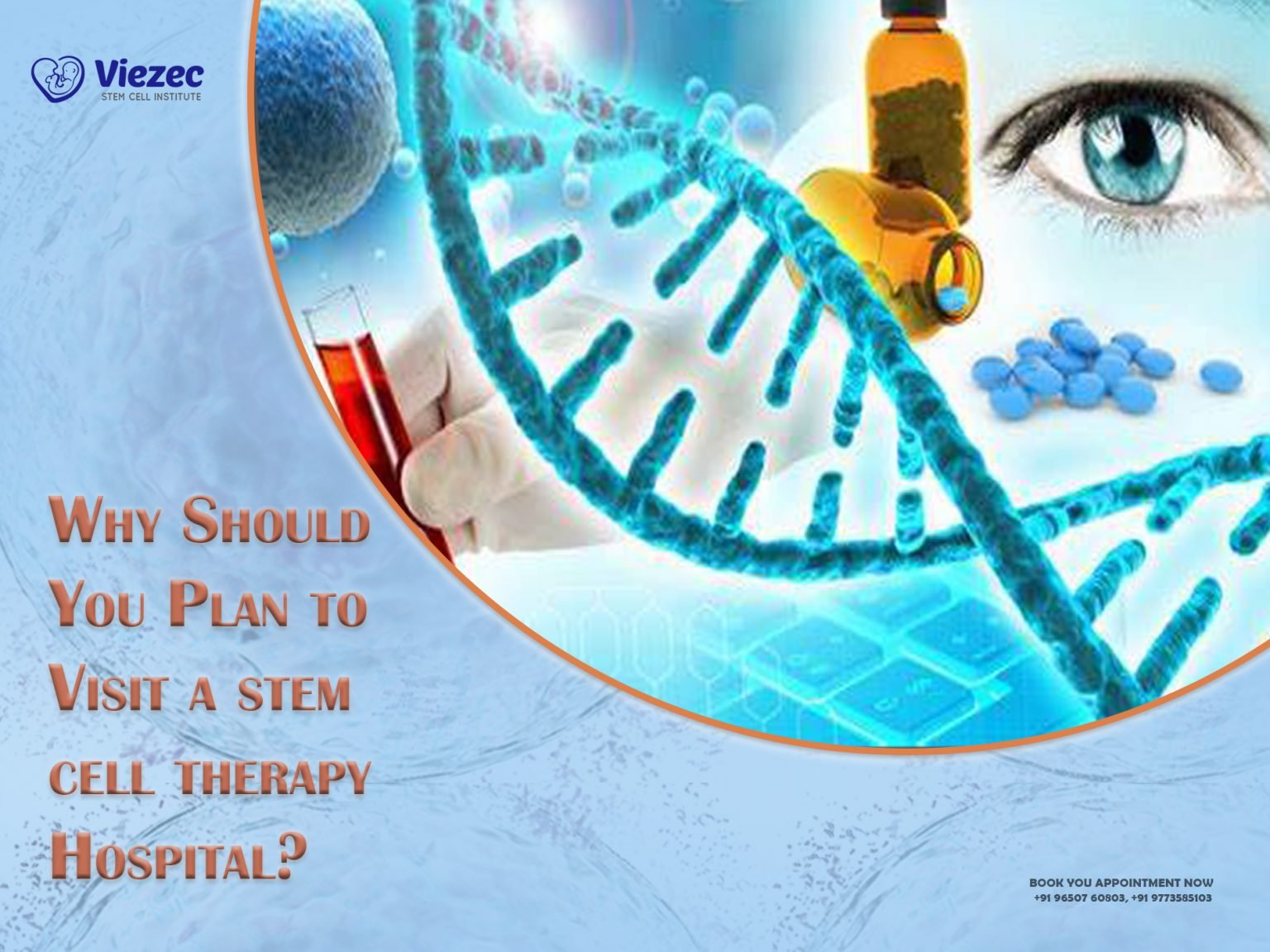 Viezec
STEM CELL INSTITUTE

Why Should You Plan to Visit a stem cell therapy Hospital?

BOOK YOU APPOINTMENT NOW
+91 96507 60803, +91 9773585103